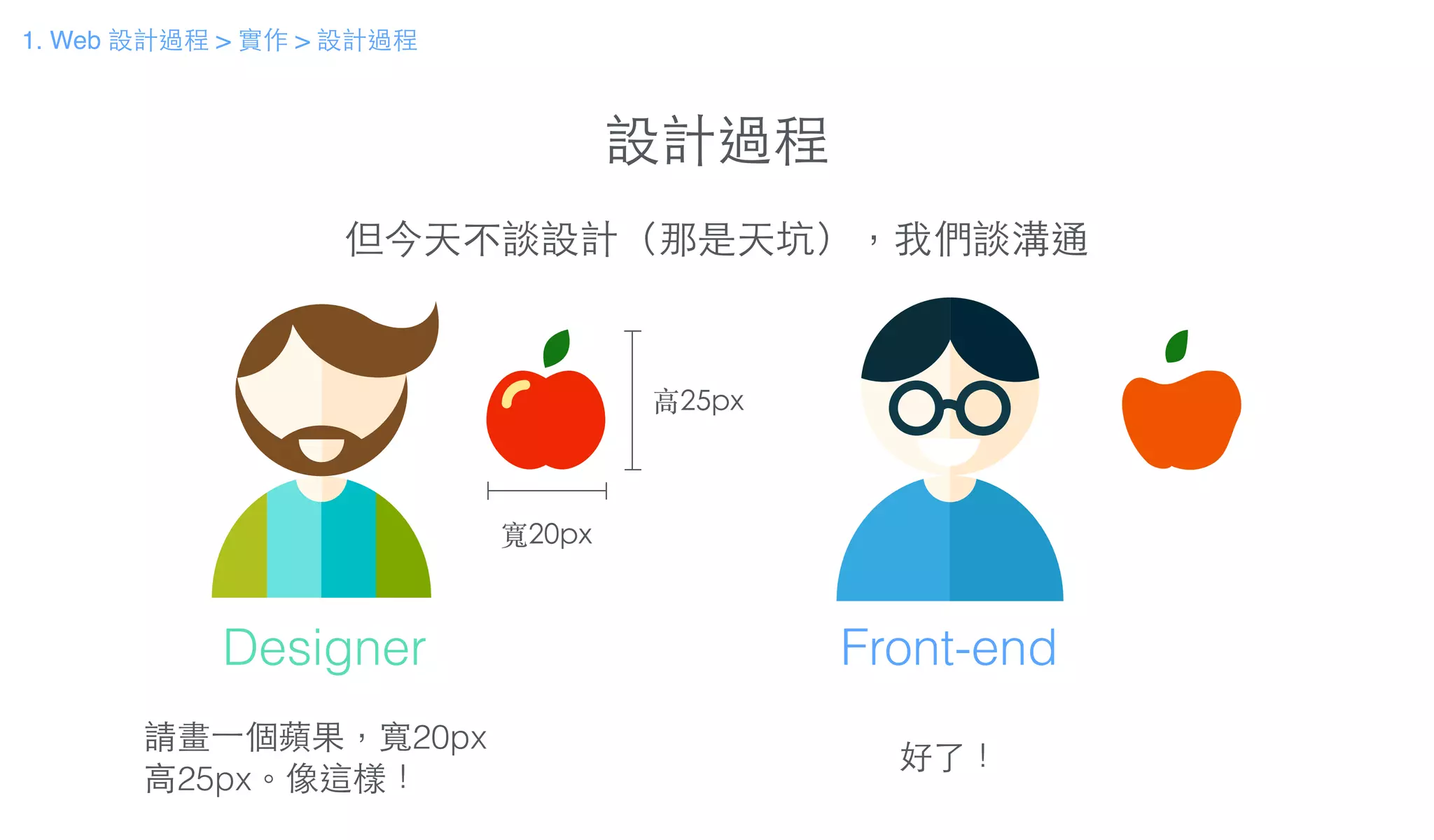 1. Web 設計過程 > 實作 > 設計過程

設計過程

但今天不談設計（那是天坑），我們談溝通

高25px

寬20px

Designer

Front-end

請畫一個蘋果，寬20px 高25px。像這樣！

好了！